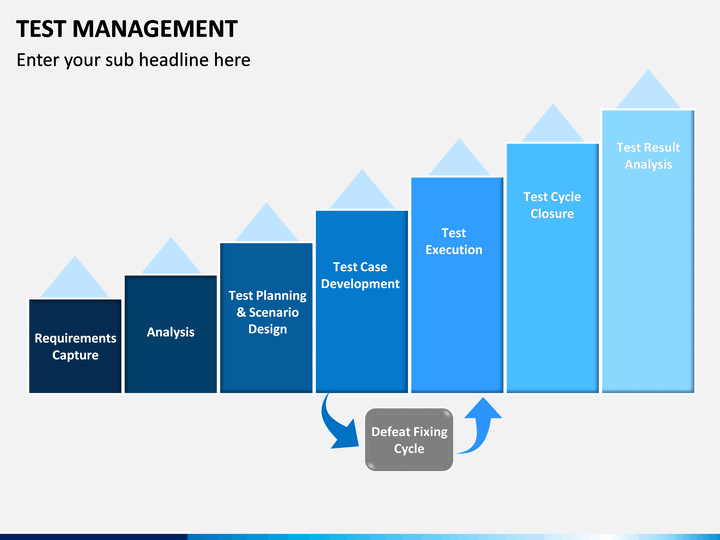 TEST MANAGEMENT

Enter your sub headline here

Requirements Capture

Analysis

Test Planning & Scenario Design

Test Case Development

Test Execution

Test Cycle Closure

Test Result Analysis

Defeat Fixing Cycle